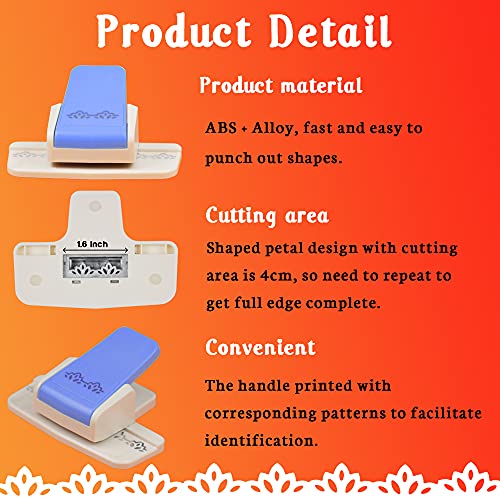 Product Detail

Product material

ABS + Alloy, fast and easy to punch out shapes.

1.6 Inch

Cutting area

Shaped petal design with cutting area is 4cm, so need to repeat to get full edge complete.

Convenient

The handle printed with corresponding patterns to facilitate identification.